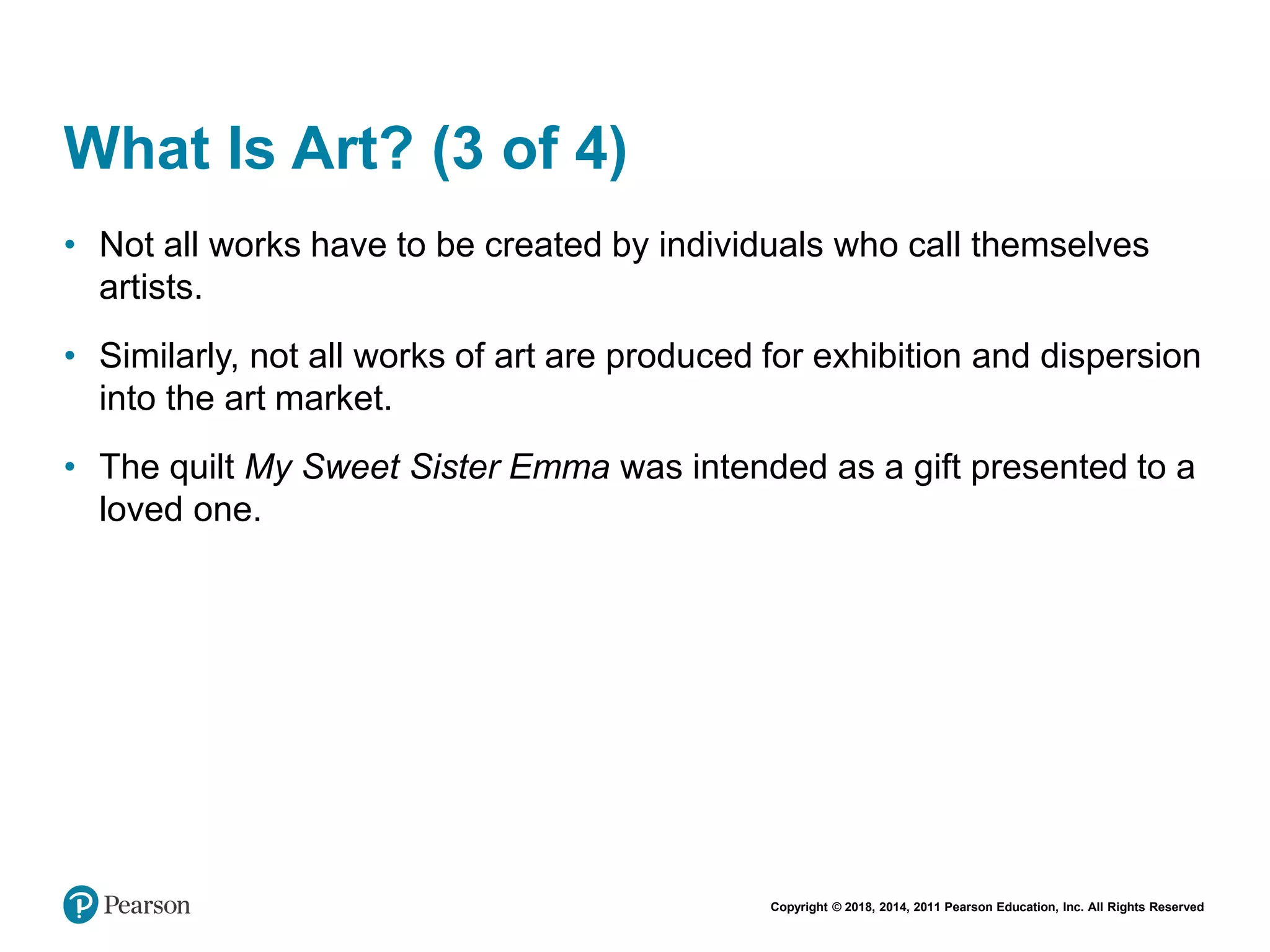 What Is Art? (3 of 4)

• Not all works have to be created by individuals who call themselves artists.

• Similarly, not all works of art are produced for exhibition and dispersion into the art market.

• The quilt My Sweet Sister Emma was intended as a gift presented to a loved one.

Pearson

Copyright © 2018, 2014, 2011 Pearson Education, Inc. All Rights Reserved